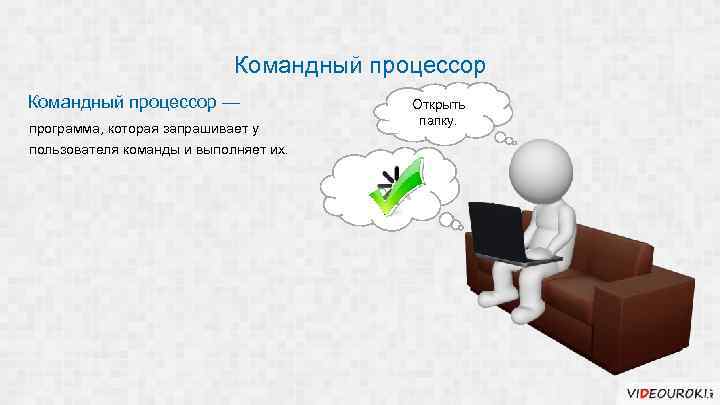 Командный процессор

Командный процессор —

программа, которая запрашивает у пользователя команды и выполняет их.

Открыть папку.

VIDEOUROKI